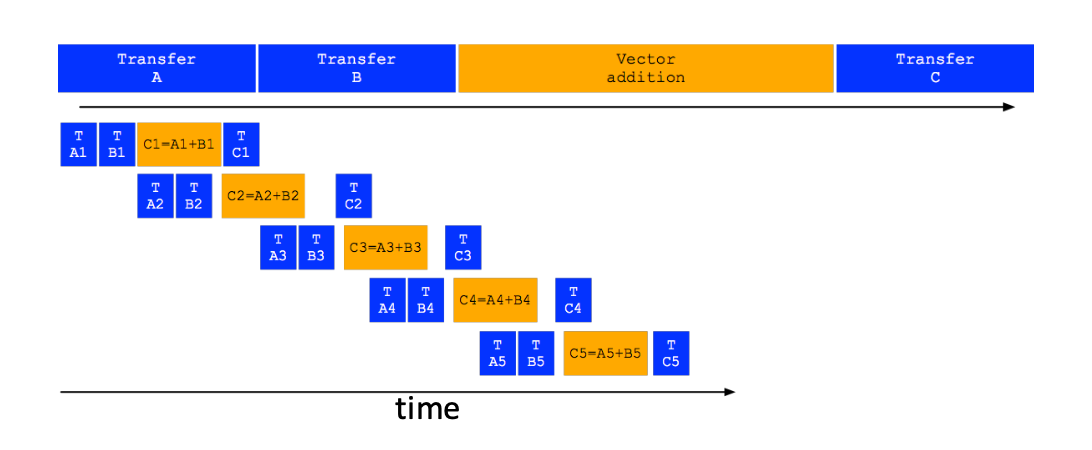 Transfer A

Transfer B

Vector addition

Transfer C

T A1 T B1 C1=A1+B1 T C1

T A2 T B2 C2=A2+B2 T C2

T A3 T B3 C3=A3+B3 T C3

T A4 T B4 C4=A4+B4 T C4

T A5 T B5 C5=A5+B5 T C5

time